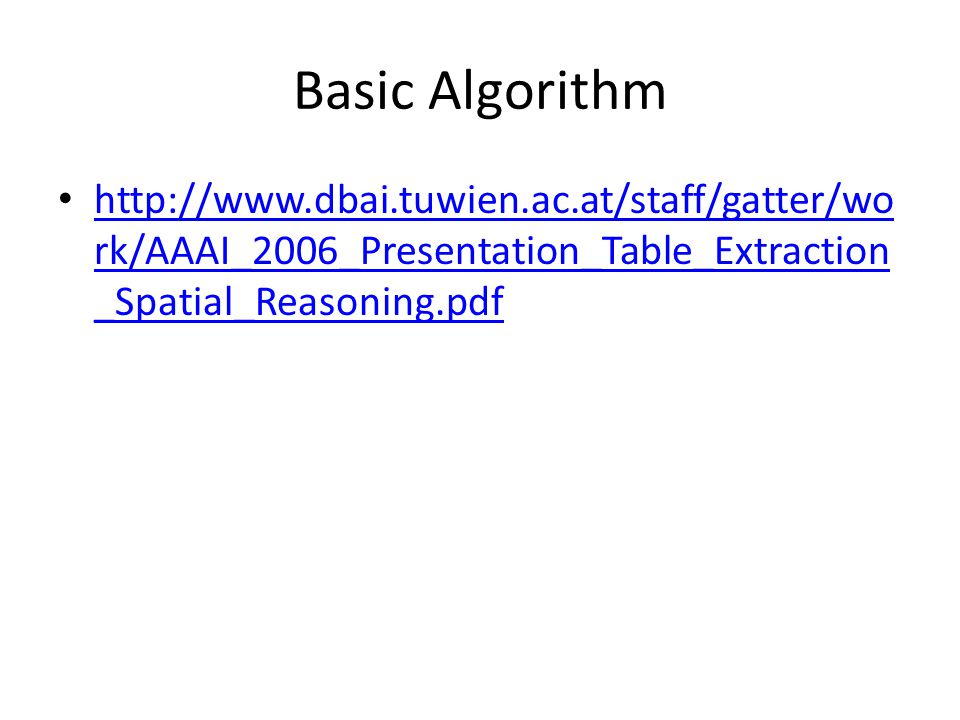 Basic Algorithm

• http://www.dbai.tuwien.ac.at/staff/gatter/work/AAAI_2006_Presentation_Table_Extraction_Spatial_Reasoning.pdf